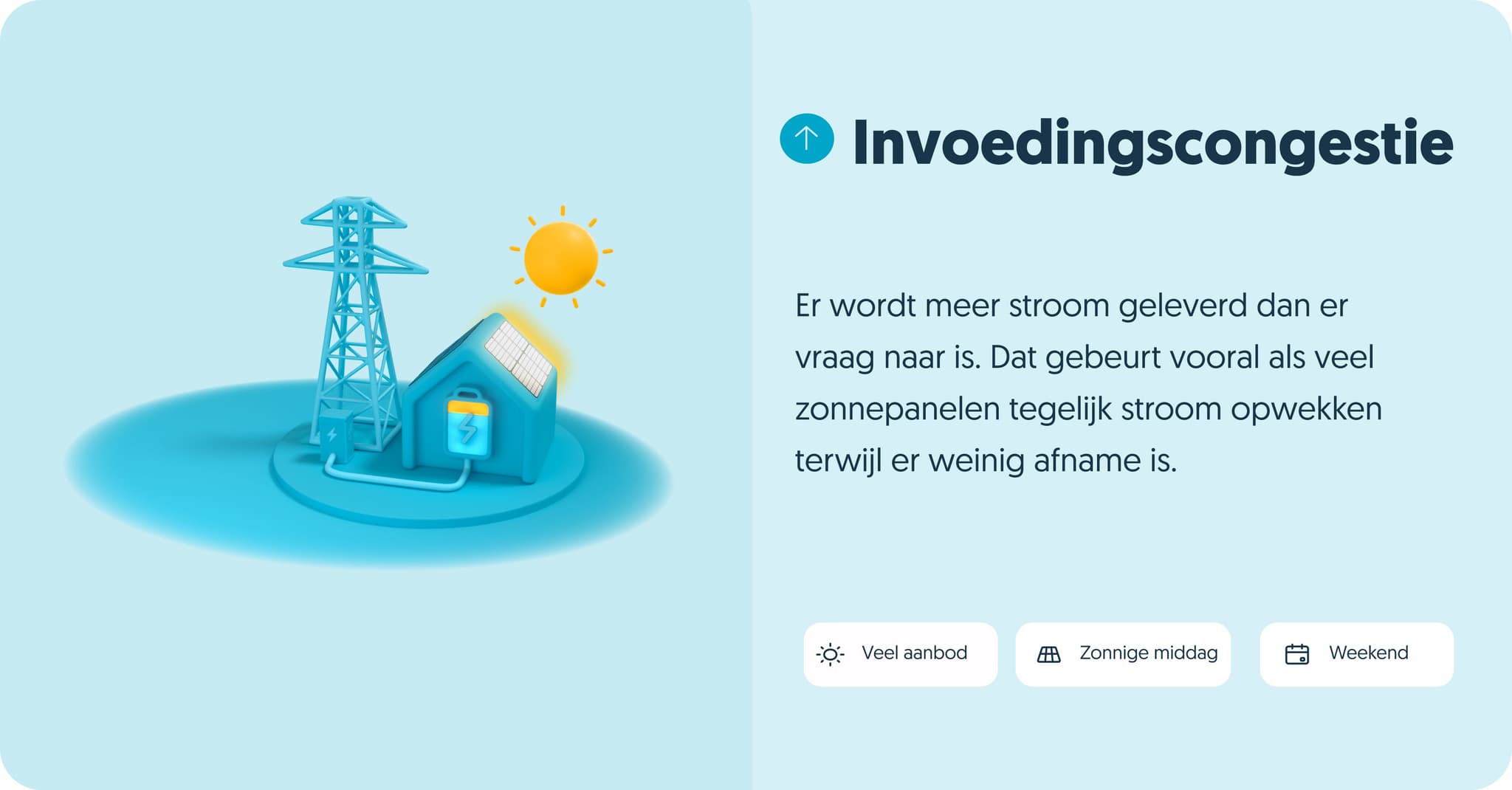 Invoedingscongestie

Er wordt meer stroom geleverd dan er vraag naar is. Dat gebeurt vooral als veel zonnepanelen tegelijk stroom opwekken terwijl er weinig afname is.

Veel aanbod

Zonnige middag

Weekend